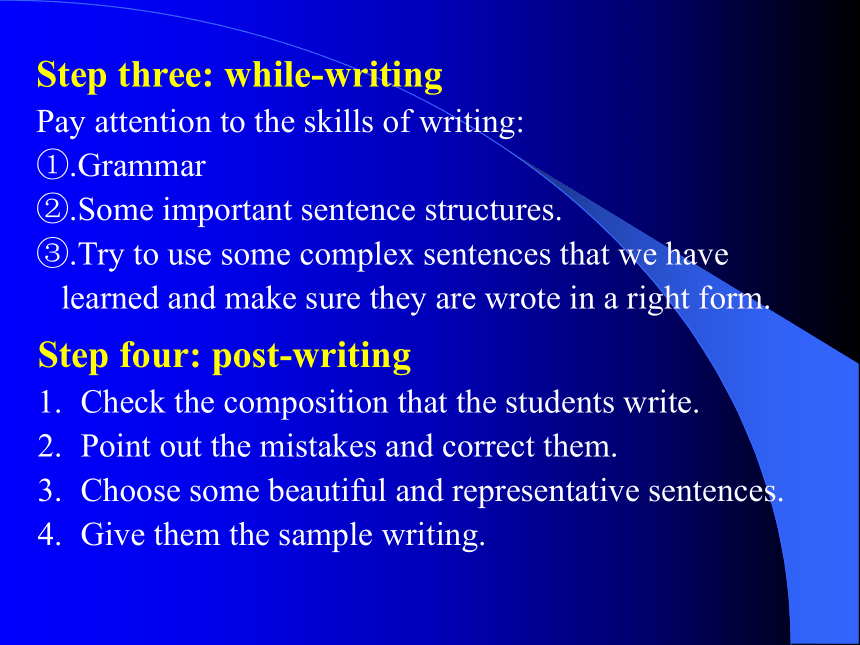 Step three: while-writing

Pay attention to the skills of writing:

①.Grammar

②.Some important sentence structures.

③.Try to use some complex sentences that we have learned and make sure they are wrote in a right form.

Step four: post-writing

1. Check the composition that the students write.
2. Point out the mistakes and correct them.
3. Choose some beautiful and representative sentences.
4. Give them the sample writing.